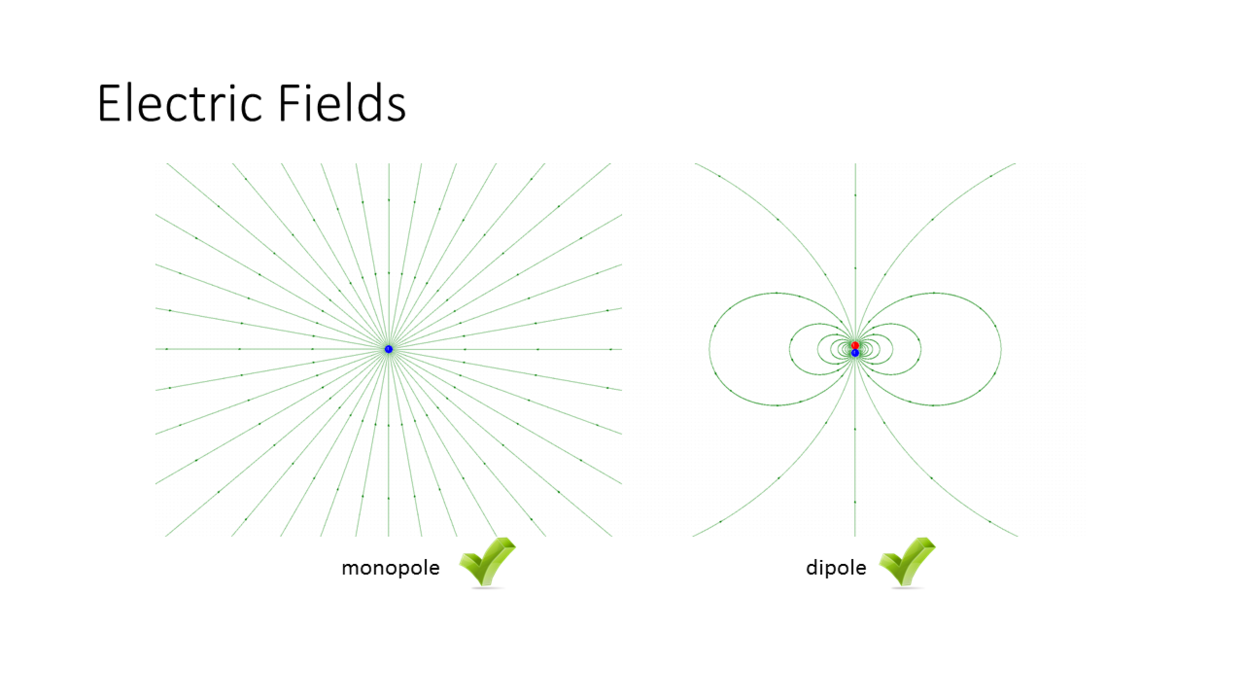 Electric Fields

monopole

dipole